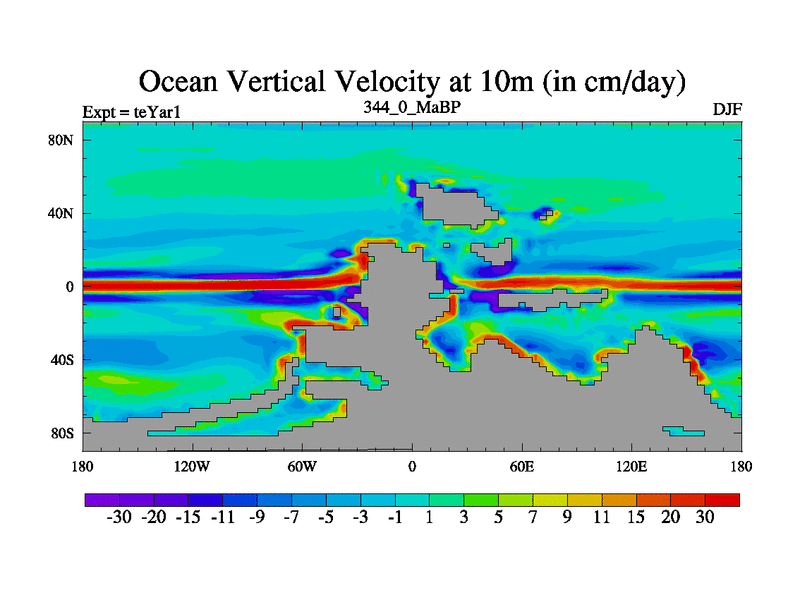 Ocean Vertical Velocity at 10m (in cm/day)

Expt = teYar1
344_0_MaBP
DJF

80N
40N
0
40S
80S

180
120W
60W
0
60E
120E
180

-30 -20 -15 -11 -9 -7 -5 -3 -1 1 3 5 7 9 11 15 20 30